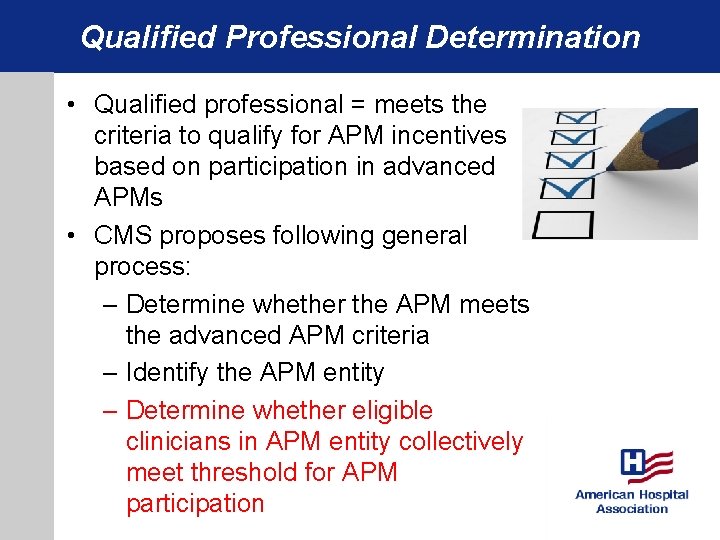 Qualified Professional Determination

• Qualified professional = meets the criteria to qualify for APM incentives based on participation in advanced APMs

• CMS proposes following general process:

– Determine whether the APM meets the advanced APM criteria

– Identify the APM entity

– Determine whether eligible clinicians in APM entity collectively meet threshold for APM participation

H

American Hospital Association